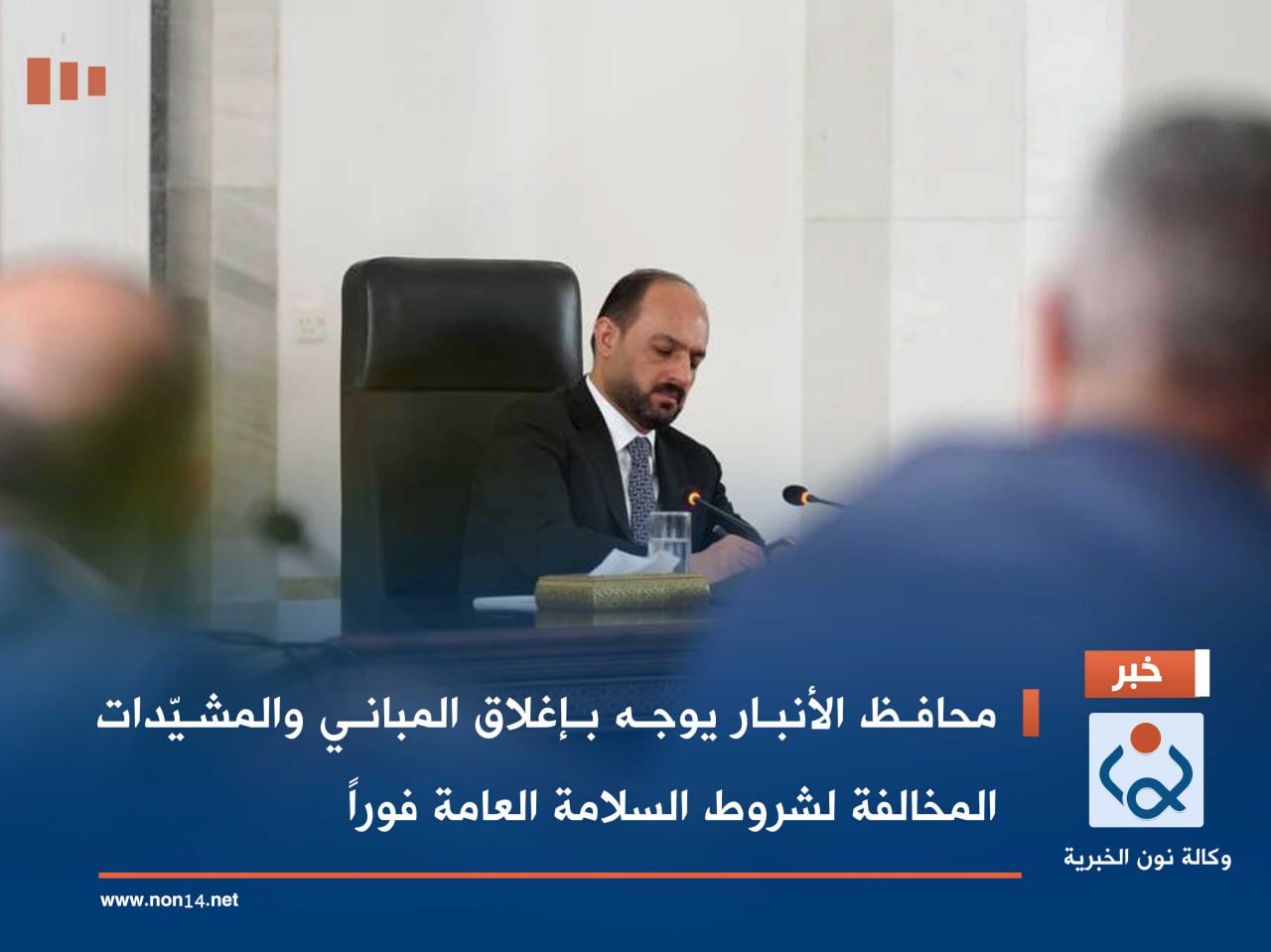 خبر

محافظ الأنبار يوجه بإغلاق المباني والمشيّدات المخالفة لشروط السلامة العامة فوراً

وكالة نون الخبرية

www.non14.net